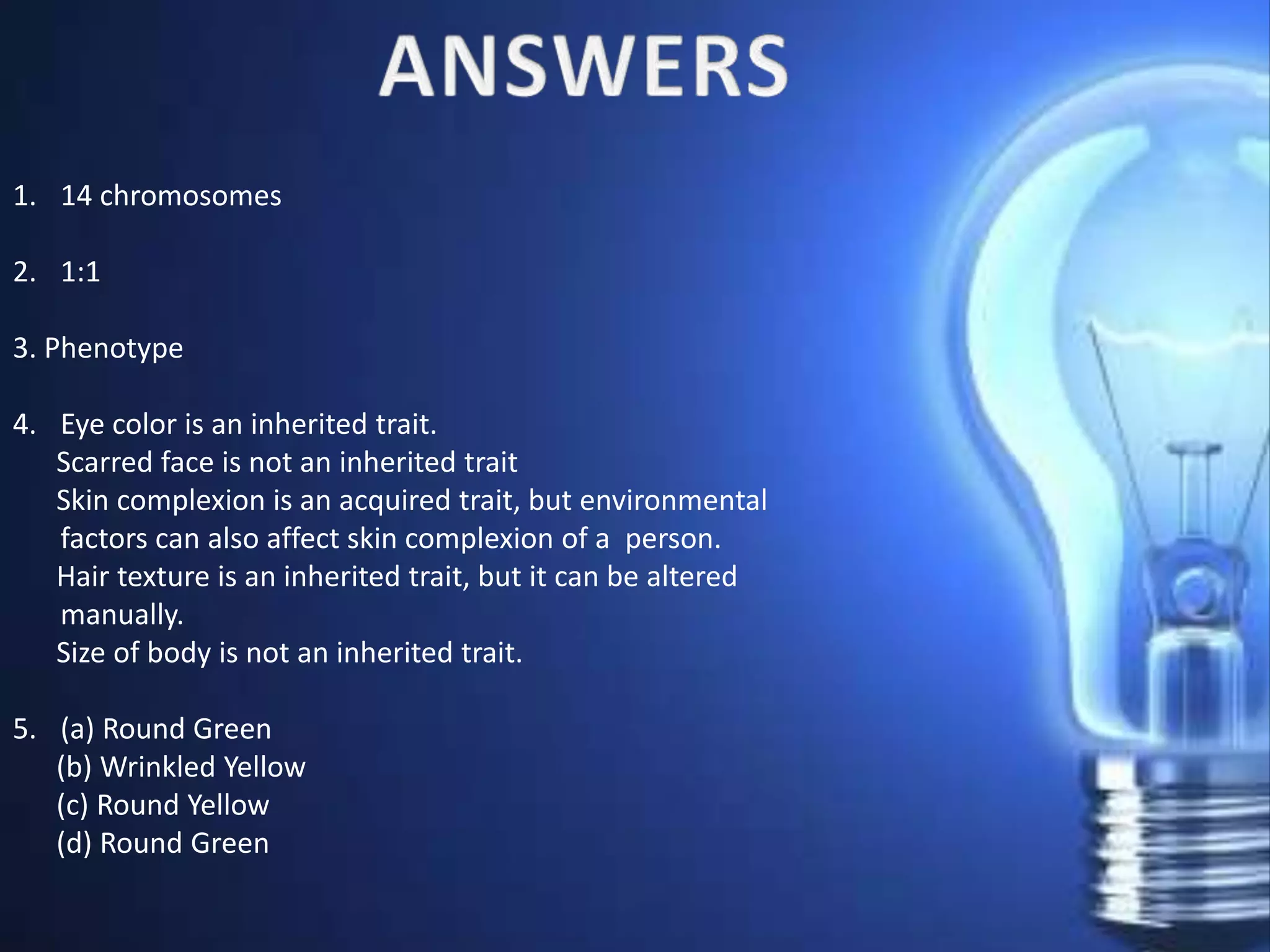 ANSWERS

1. 14 chromosomes

2. 1:1

3. Phenotype

4. Eye color is an inherited trait.
Scarred face is not an inherited trait
Skin complexion is an acquired trait, but environmental factors can also affect skin complexion of a person.
Hair texture is an inherited trait, but it can be altered manually.
Size of body is not an inherited trait.

5. (a) Round Green
(b) Wrinkled Yellow
(c) Round Yellow
(d) Round Green